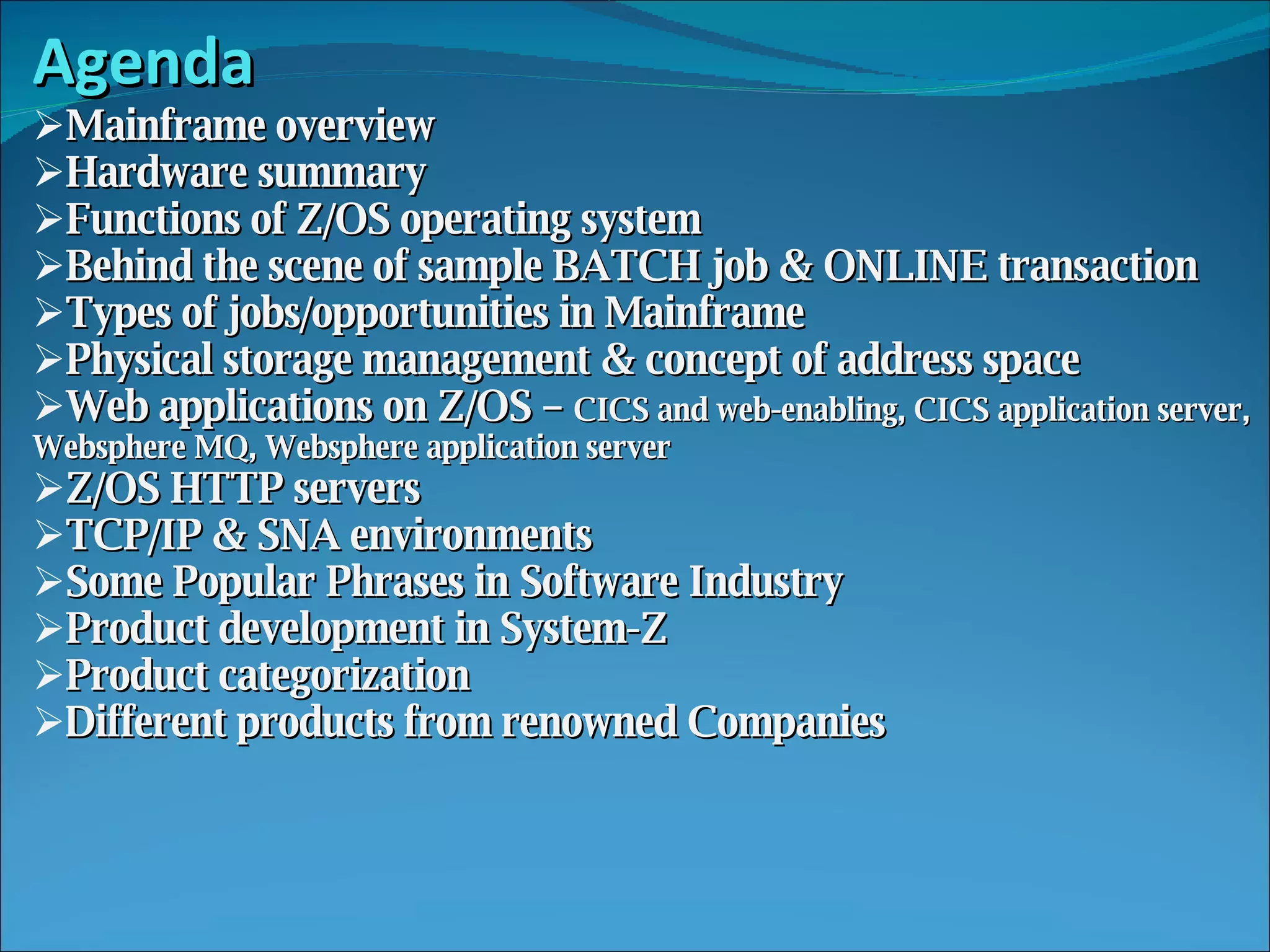 Agenda

➢Mainframe overview
➢Hardware summary
➢Functions of Z/OS operating system
➢Behind the scene of sample BATCH job & ONLINE transaction
➢Types of jobs/opportunities in Mainframe
➢Physical storage management & concept of address space
➢Web applications on Z/OS – CICS and web-enabling, CICS application server, Websphere MQ, Websphere application server
➢Z/OS HTTP servers
➢TCP/IP & SNA environments
➢Some Popular Phrases in Software Industry
➢Product development in System-Z
➢Product categorization
➢Different products from renowned Companies